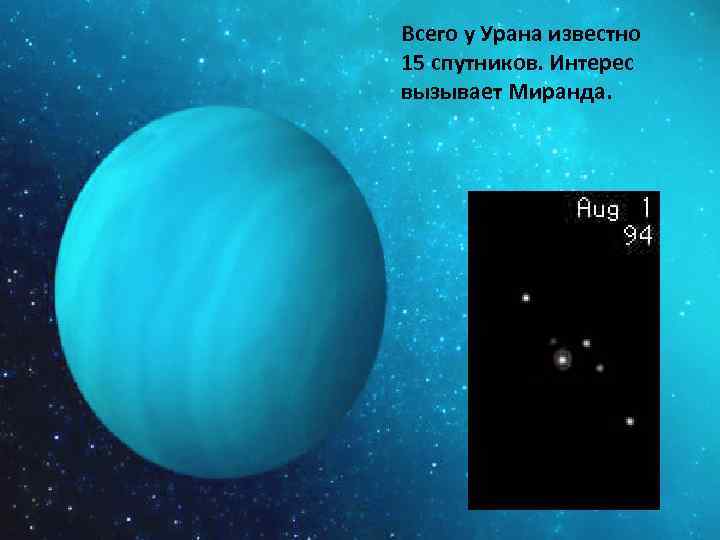 Всего у Урана известно 15 спутников. Интерес вызывает Миранда.

Aug 1
94